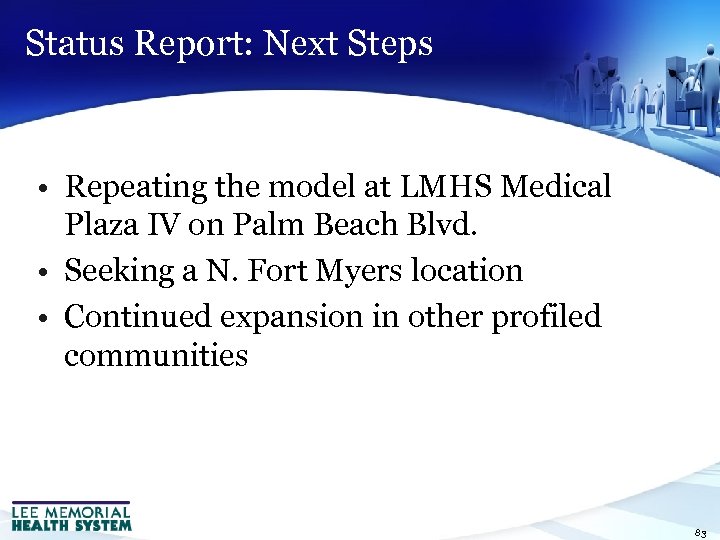 Status Report: Next Steps

• Repeating the model at LMHS Medical Plaza IV on Palm Beach Blvd.
• Seeking a N. Fort Myers location
• Continued expansion in other profiled communities

LEE MEMORIAL
HEALTH SYSTEM

83